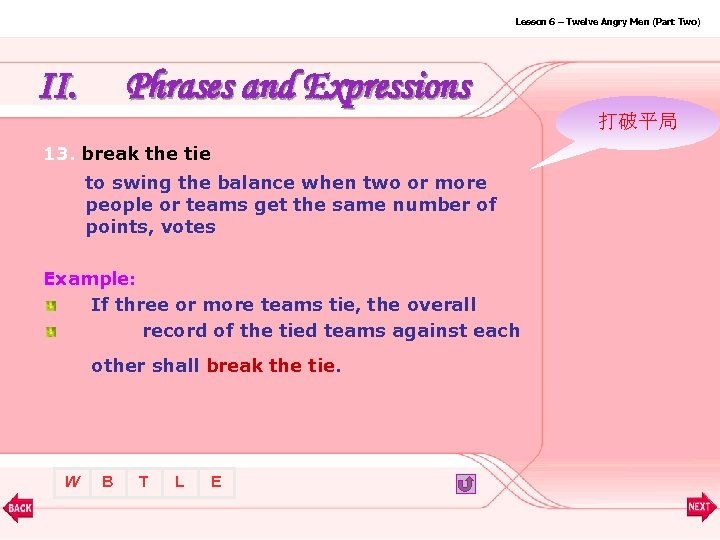 Lesson 6 – Twelve Angry Men (Part Two)

II. Phrases and Expressions

打破平局

13. break the tie

to swing the balance when two or more people or teams get the same number of points, votes

Example:

If three or more teams tie, the overall record of the tied teams against each other shall break the tie.

W B T L E

BACK

NEXT